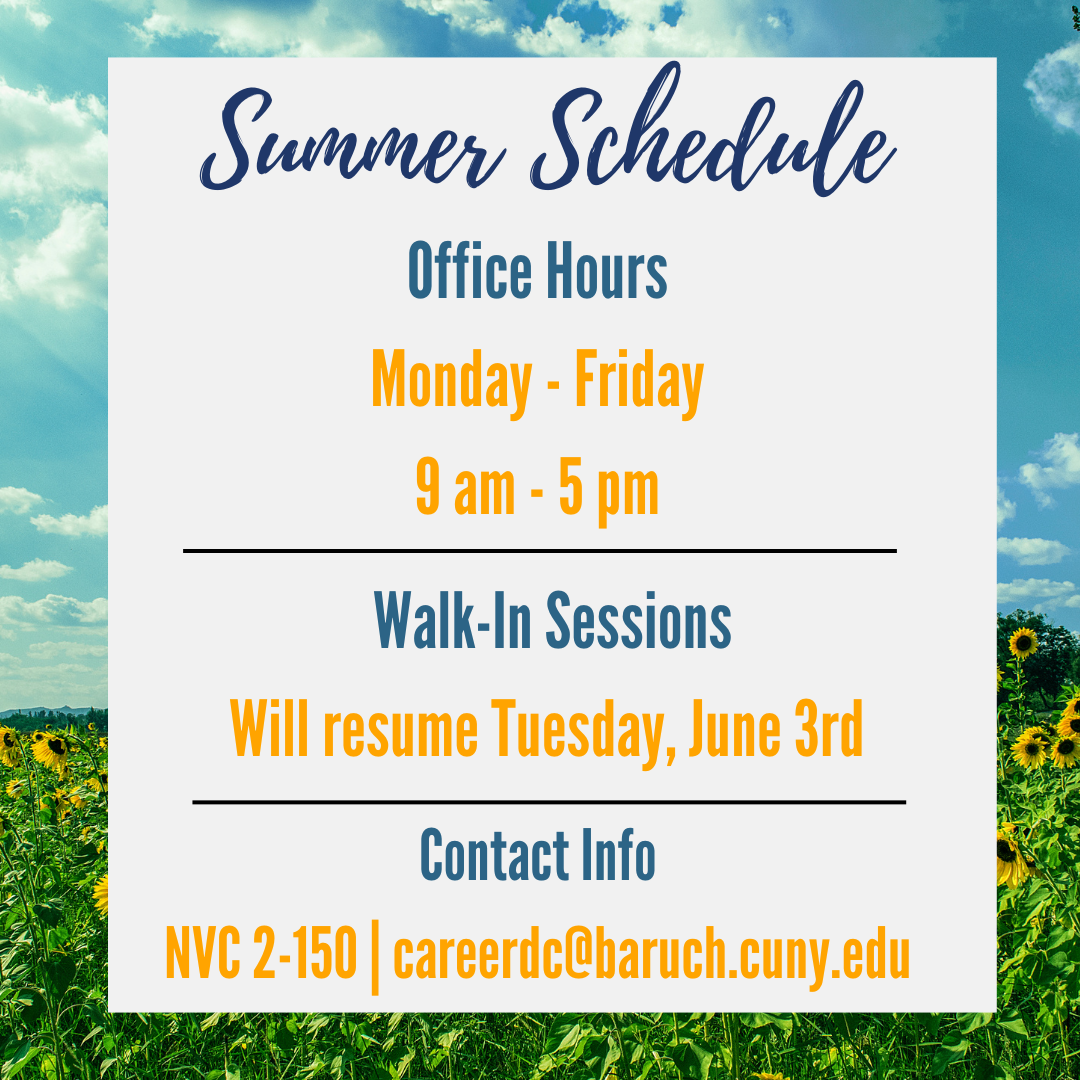 Summer Schedule

Office Hours

Monday - Friday

9 am - 5 pm

Walk-In Sessions

Will resume Tuesday, June 3rd

Contact Info

NVC 2-150 | careerdc@baruch.cuny.edu